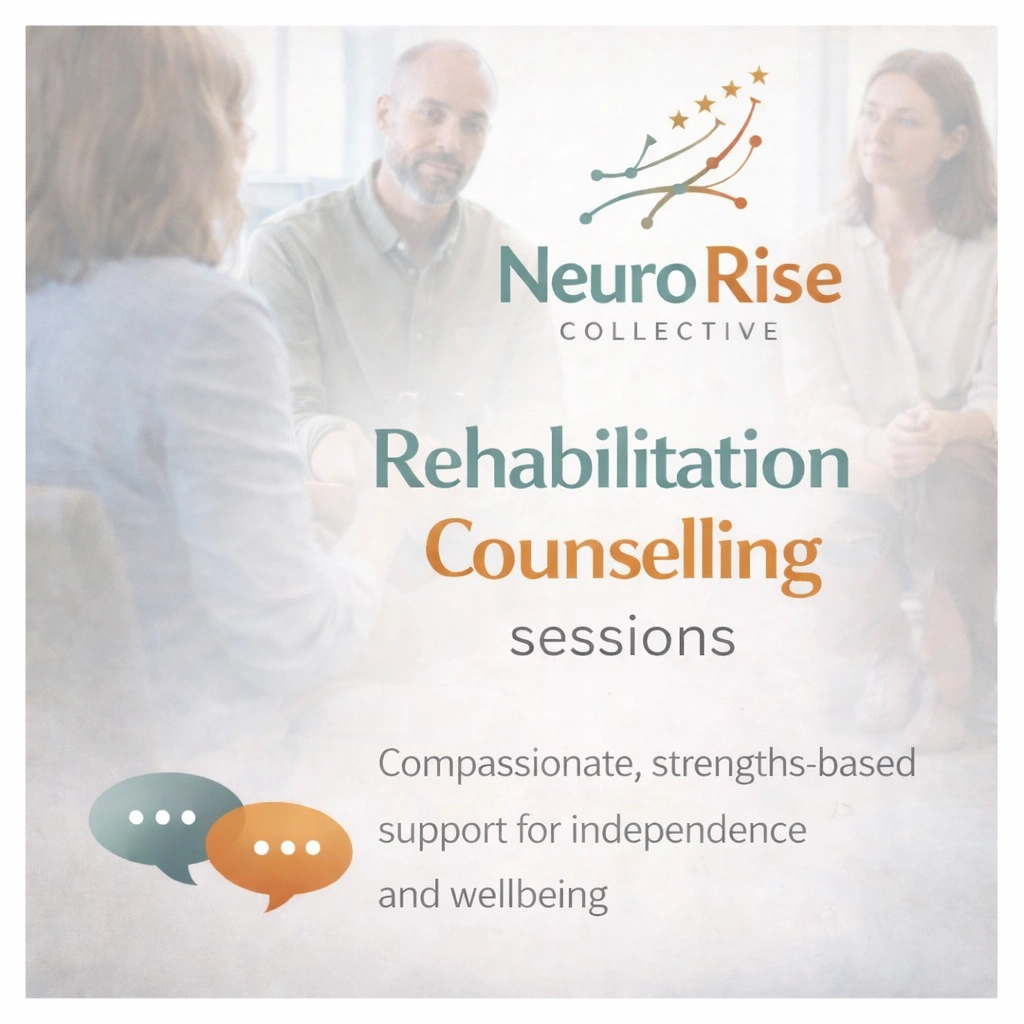 NeuroRise
COLLECTIVE

Rehabilitation
Counselling
sessions

Compassionate, strengths-based support for independence and wellbeing